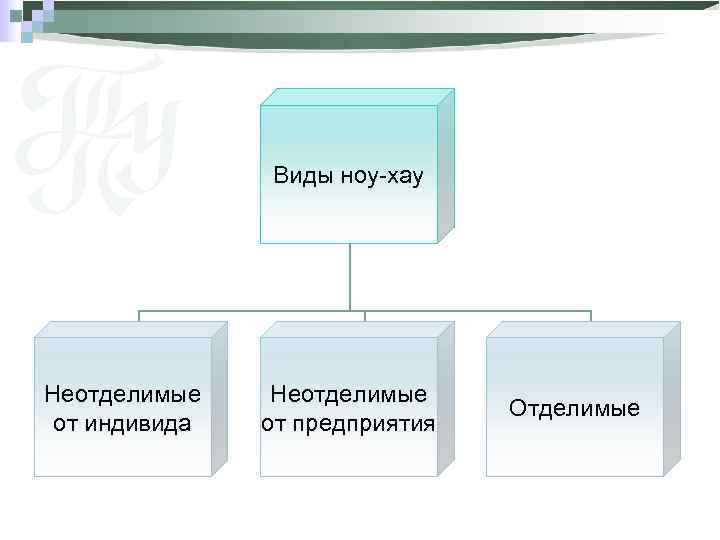 Виды ноу-хау

Неотделимые от индивида

Неотделимые от предприятия

Отделимые